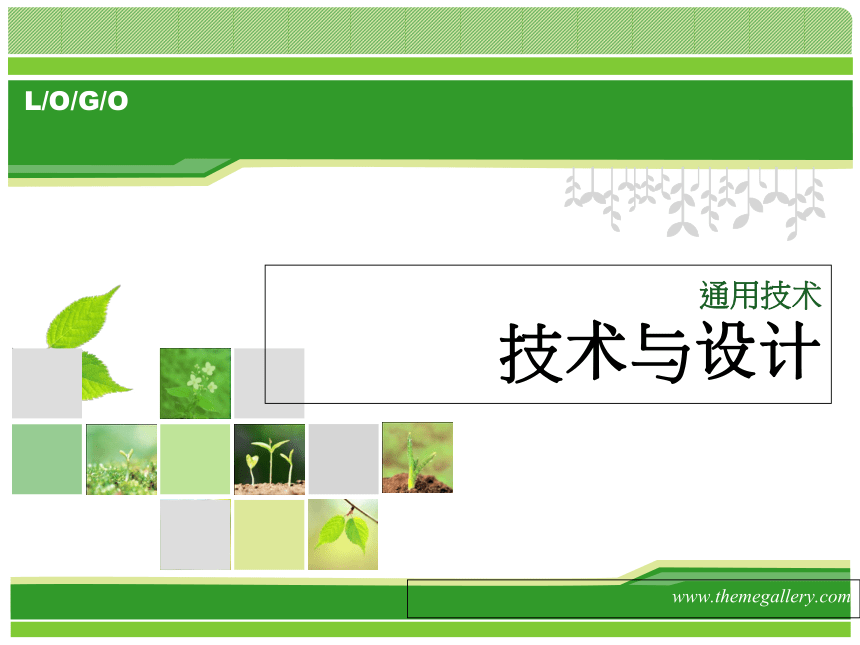 L/O/G/O

通用技术

技术与设计

www.themegallery.com